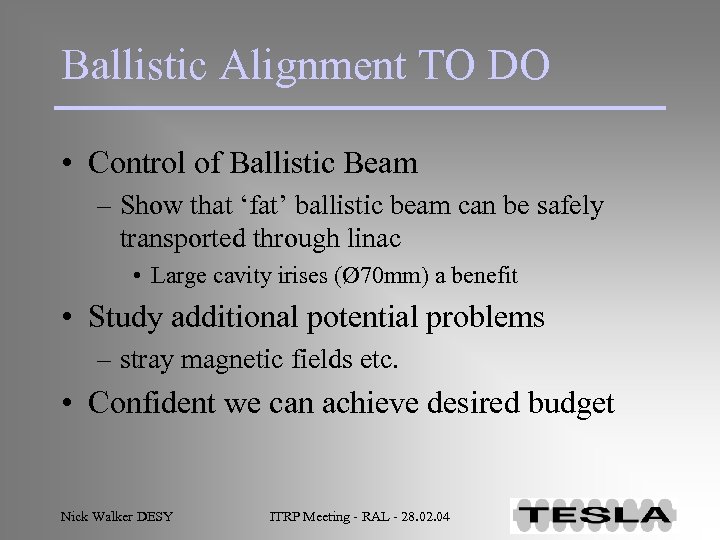 Ballistic Alignment TO DO

• Control of Ballistic Beam
– Show that ‘fat’ ballistic beam can be safely transported through linac
• Large cavity irises (Ø70mm) a benefit
• Study additional potential problems
– stray magnetic fields etc.
• Confident we can achieve desired budget

Nick Walker DESY

ITRP Meeting - RAL - 28.02.04

TESLA